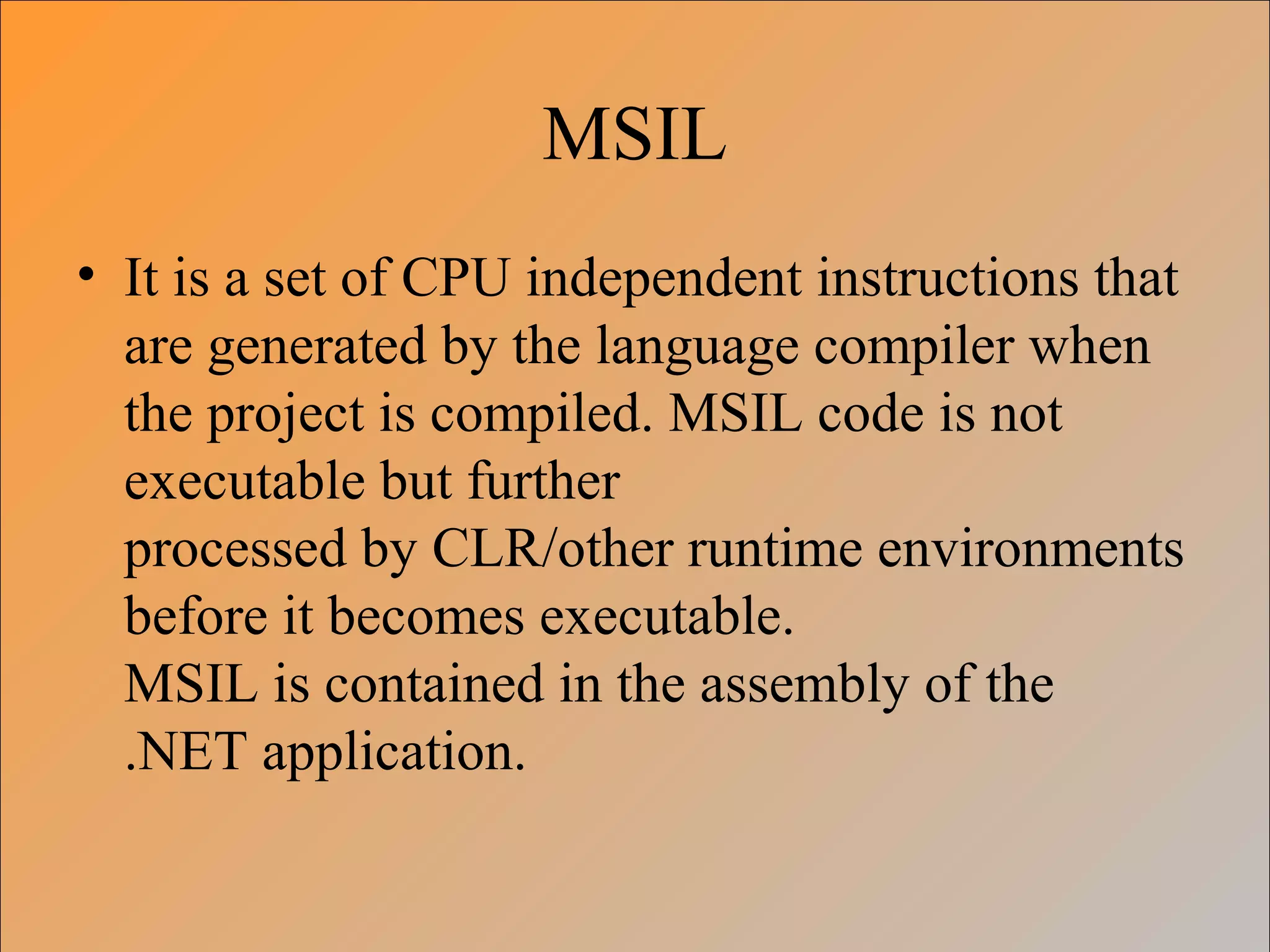 MSIL

• It is a set of CPU independent instructions that are generated by the language compiler when the project is compiled. MSIL code is not executable but further
processed by CLR/other runtime environments before it becomes executable.
MSIL is contained in the assembly of the .NET application.